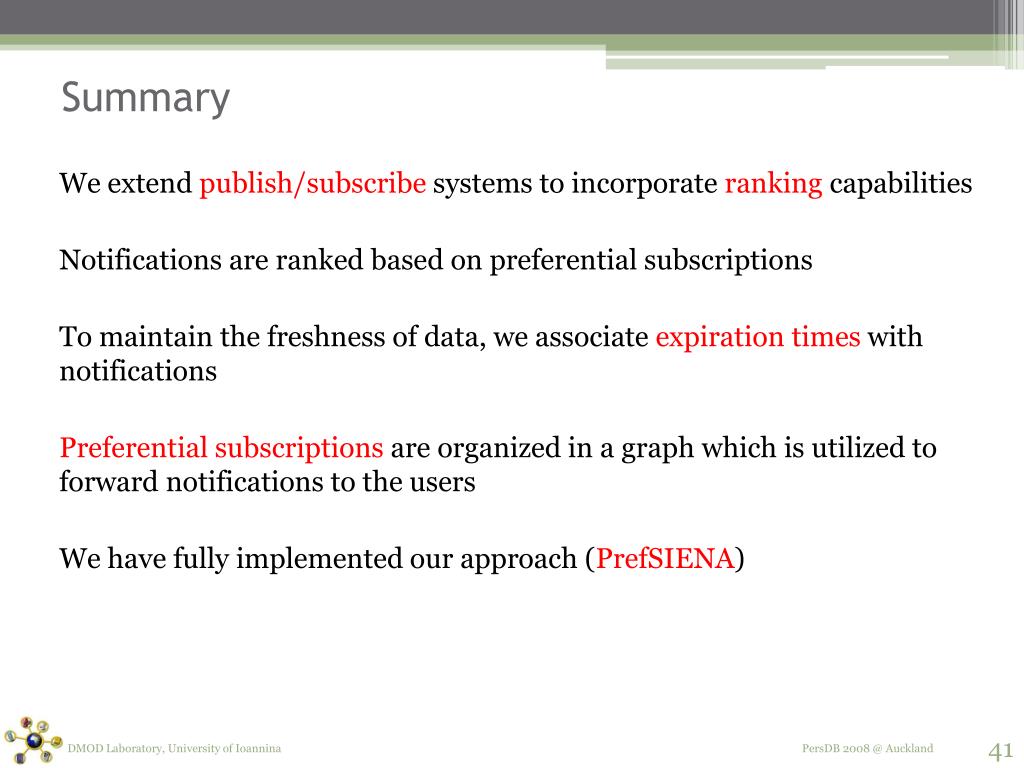 Summary

We extend publish/subscribe systems to incorporate ranking capabilities

Notifications are ranked based on preferential subscriptions

To maintain the freshness of data, we associate expiration times with notifications

Preferential subscriptions are organized in a graph which is utilized to forward notifications to the users

We have fully implemented our approach (PrefSIENA)

DMOD Laboratory, University of Ioannina

PersDB 2008 @ Auckland

41